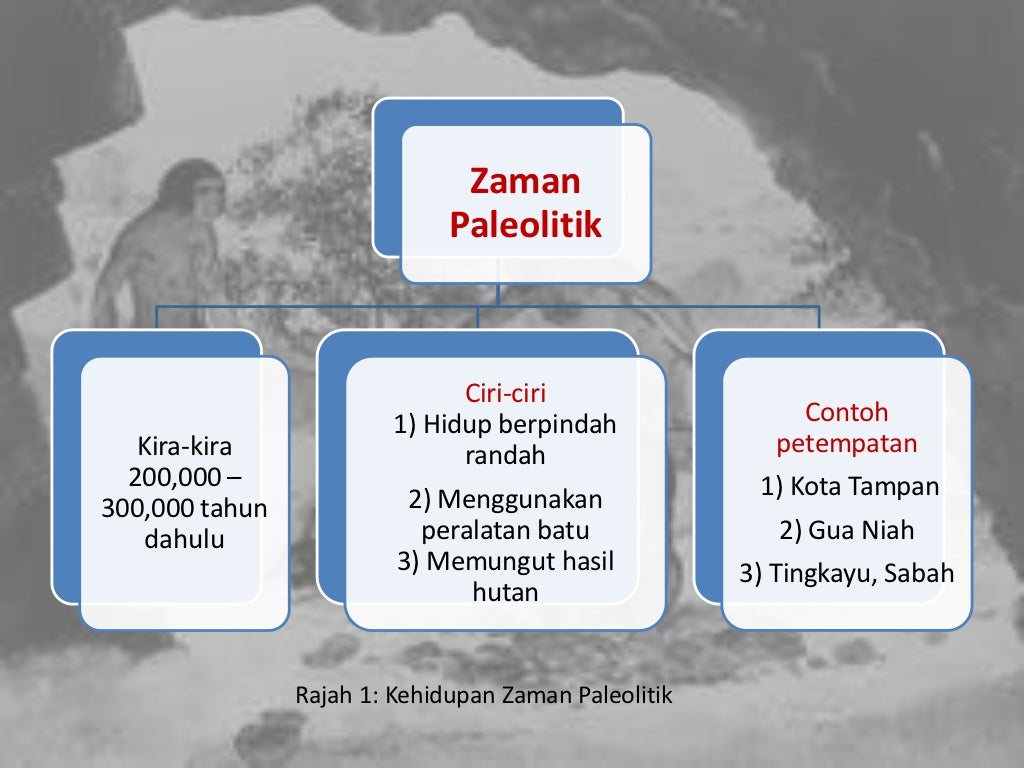 Zaman Paleolitik

Kira-kira 200,000 – 300,000 tahun dahulu

Ciri-ciri
1) Hidup berpindah randah
2) Menggunakan peralatan batu
3) Memungut hasil hutan

Contoh petempatan
1) Kota Tampan
2) Gua Niah
3) Tingkayu, Sabah

Rajah 1: Kehidupan Zaman Paleolitik